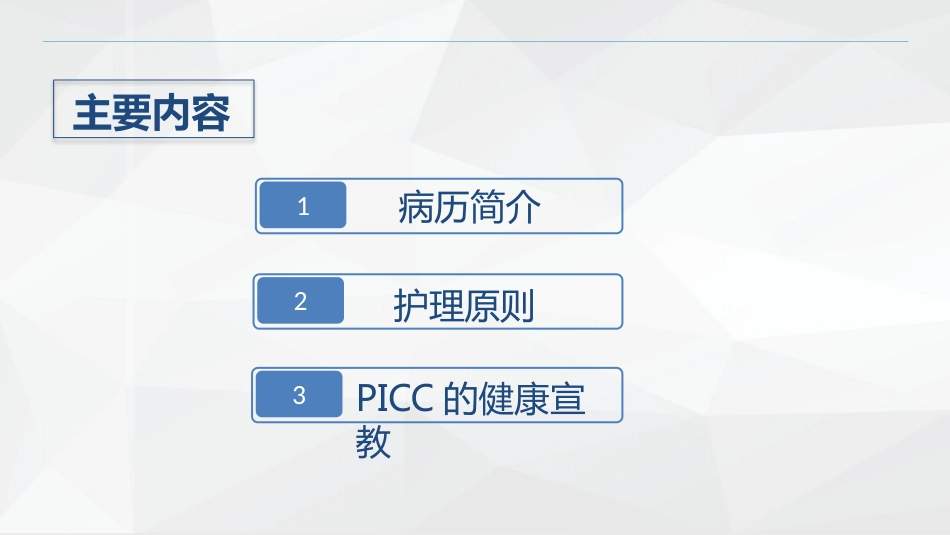 主要内容

1 病历简介

2 护理原则

3 PICC的健康宣教